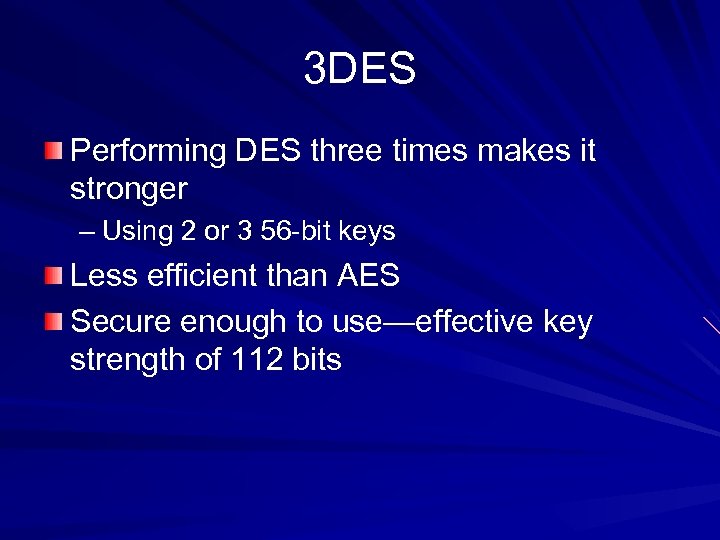 3DES

Performing DES three times makes it stronger

– Using 2 or 3 56-bit keys

Less efficient than AES

Secure enough to use—effective key strength of 112 bits